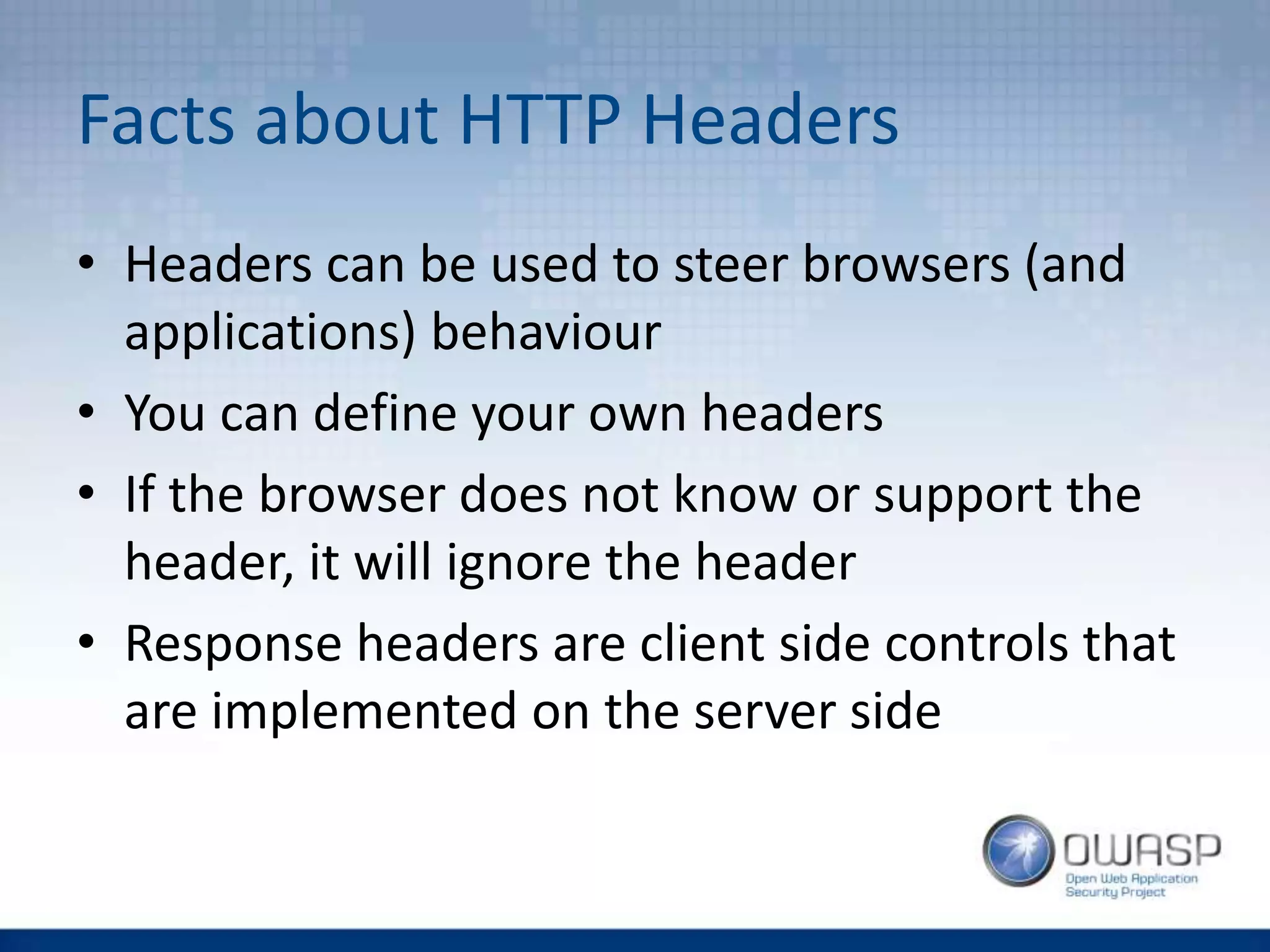 Facts about HTTP Headers

• Headers can be used to steer browsers (and applications) behaviour
• You can define your own headers
• If the browser does not know or support the header, it will ignore the header
• Response headers are client side controls that are implemented on the server side

OWASP
Open Web Application Security Project